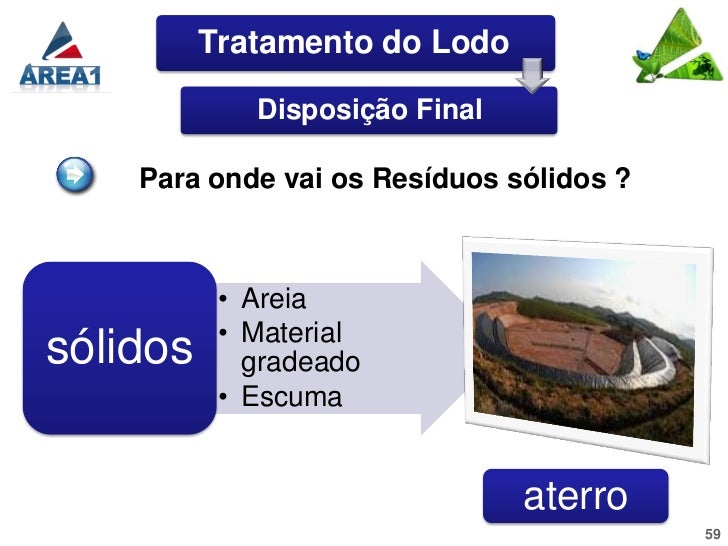 AREA1

Tratamento do Lodo

Disposição Final

Para onde vai os Resíduos sólidos ?

sólidos

• Areia
• Material gradeado
• Escuma

aterro

59